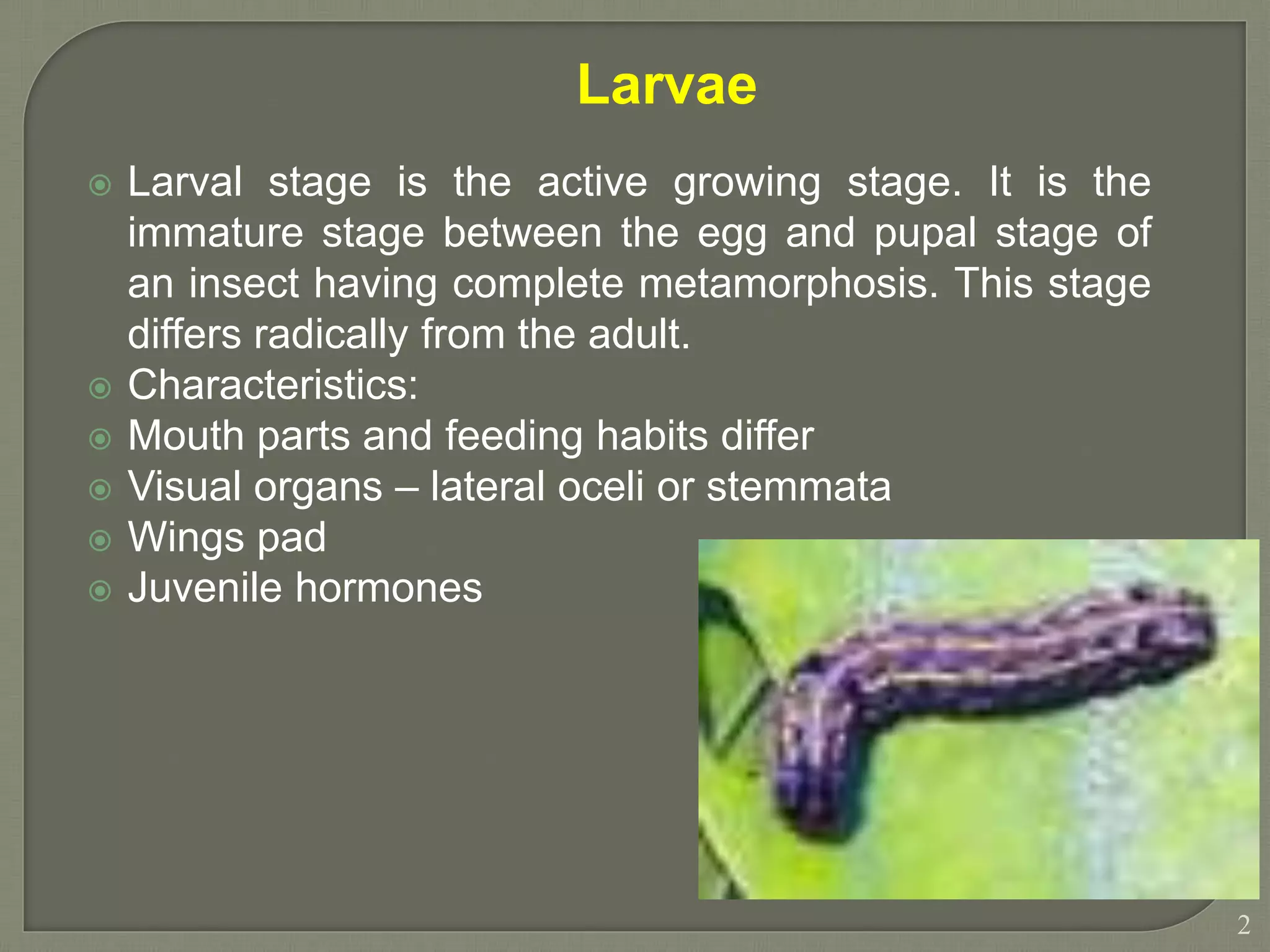 Larvae

Larval stage is the active growing stage. It is the immature stage between the egg and pupal stage of an insect having complete metamorphosis. This stage differs radically from the adult.

Characteristics:

Mouth parts and feeding habits differ

Visual organs – lateral oceli or stemmata

Wings pad

Juvenile hormones

2